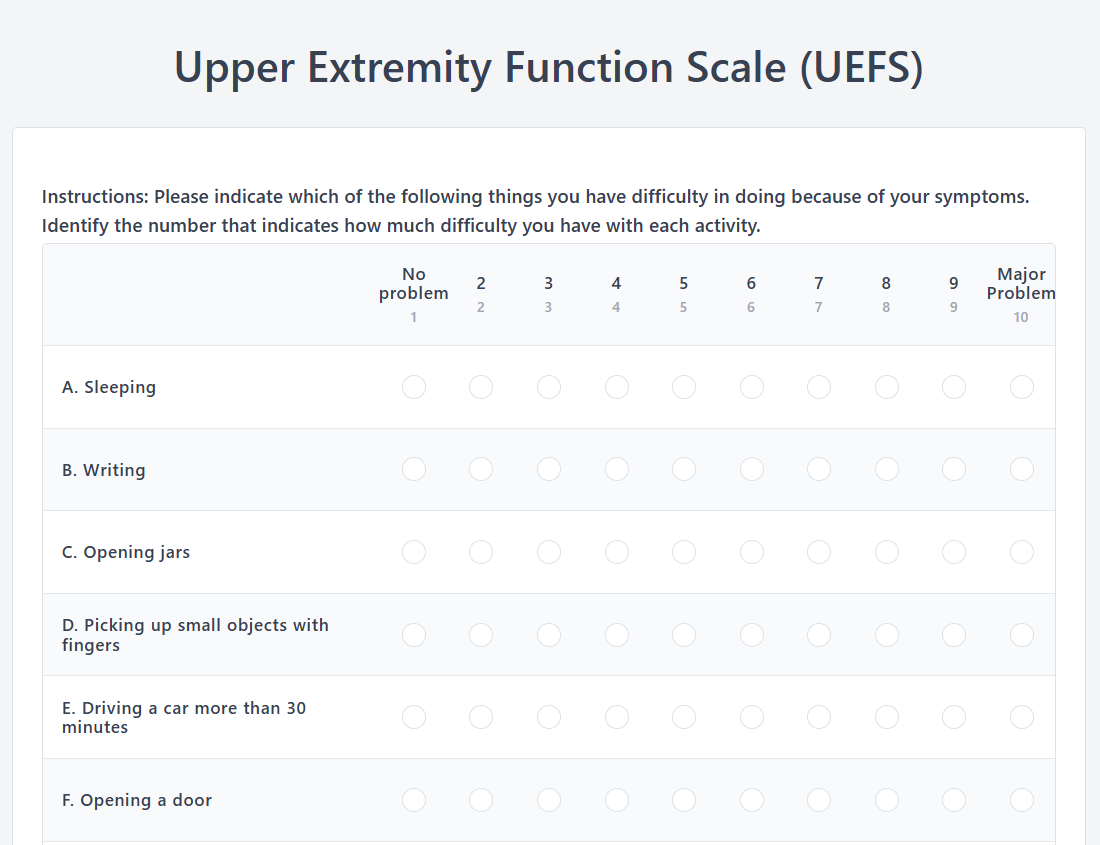 Upper Extremity Function Scale (UEFS)

Instructions: Please indicate which of the following things you have difficulty in doing because of your symptoms. Identify the number that indicates how much difficulty you have with each activity.

| | No problem 1 | 2 2 | 3 3 | 4 4 | 5 5 | 6 6 | 7 7 | 8 8 | 9 9 | Major Problem 10 |
|---|---|---|---|---|---|---|---|---|---|---|
| A. Sleeping | | | | | | | | | | |
| B. Writing | | | | | | | | | | |
| C. Opening jars | | | | | | | | | | |
| D. Picking up small objects with fingers | | | | | | | | | | |
| E. Driving a car more than 30 minutes | | | | | | | | | | |
| F. Opening a door | | | | | | | | | | |